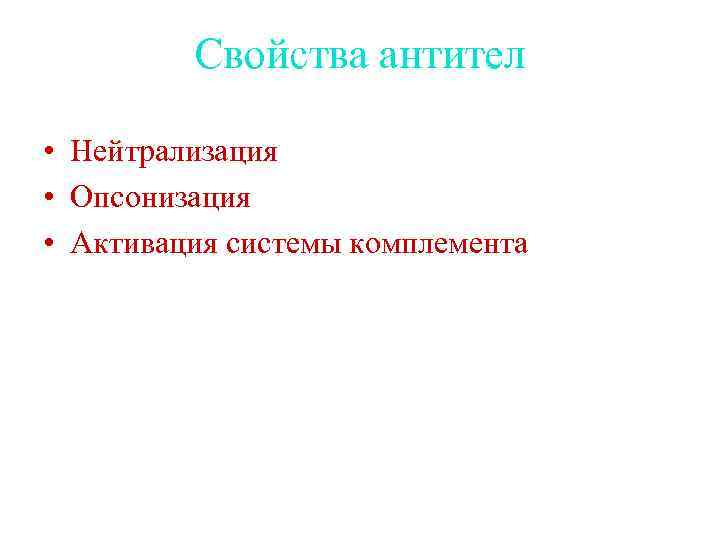 Свойства антител

• Нейтрализация
• Опсонизация
• Активация системы комплемента